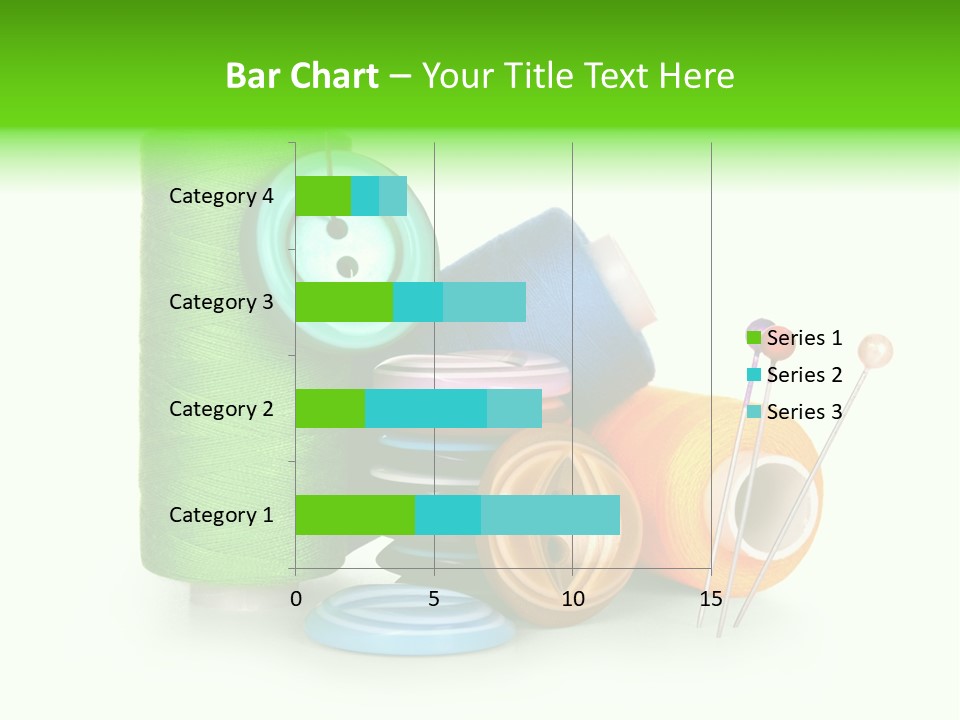 Bar Chart – Your Title Text Here

Category 4
Category 3
Category 2
Category 1

0
5
10
15

Series 1
Series 2
Series 3